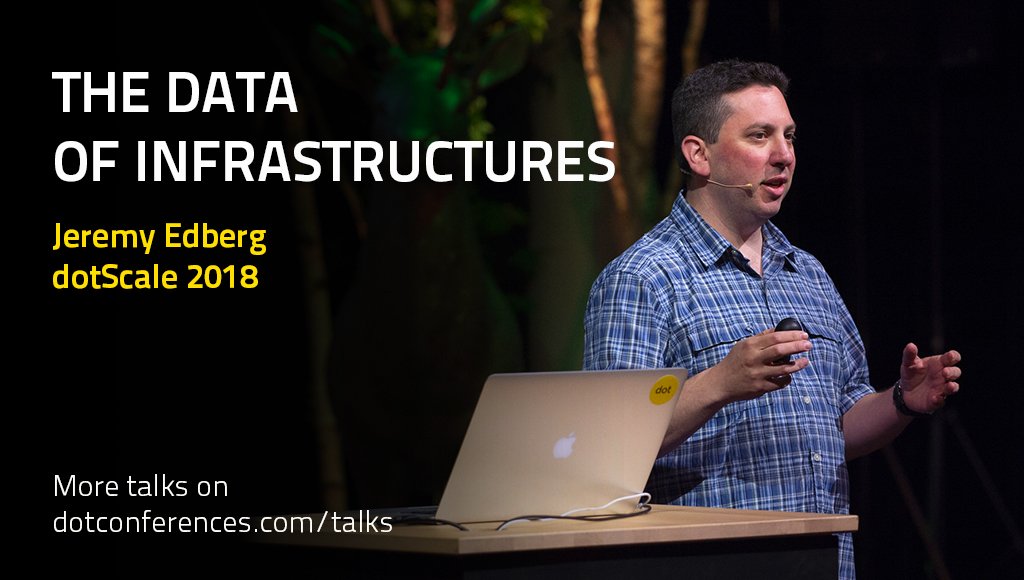 THE DATA
OF INFRASTRUCTURES

Jeremy Edberg
dotScale 2018

dot

More talks on
dotconferences.com/talks